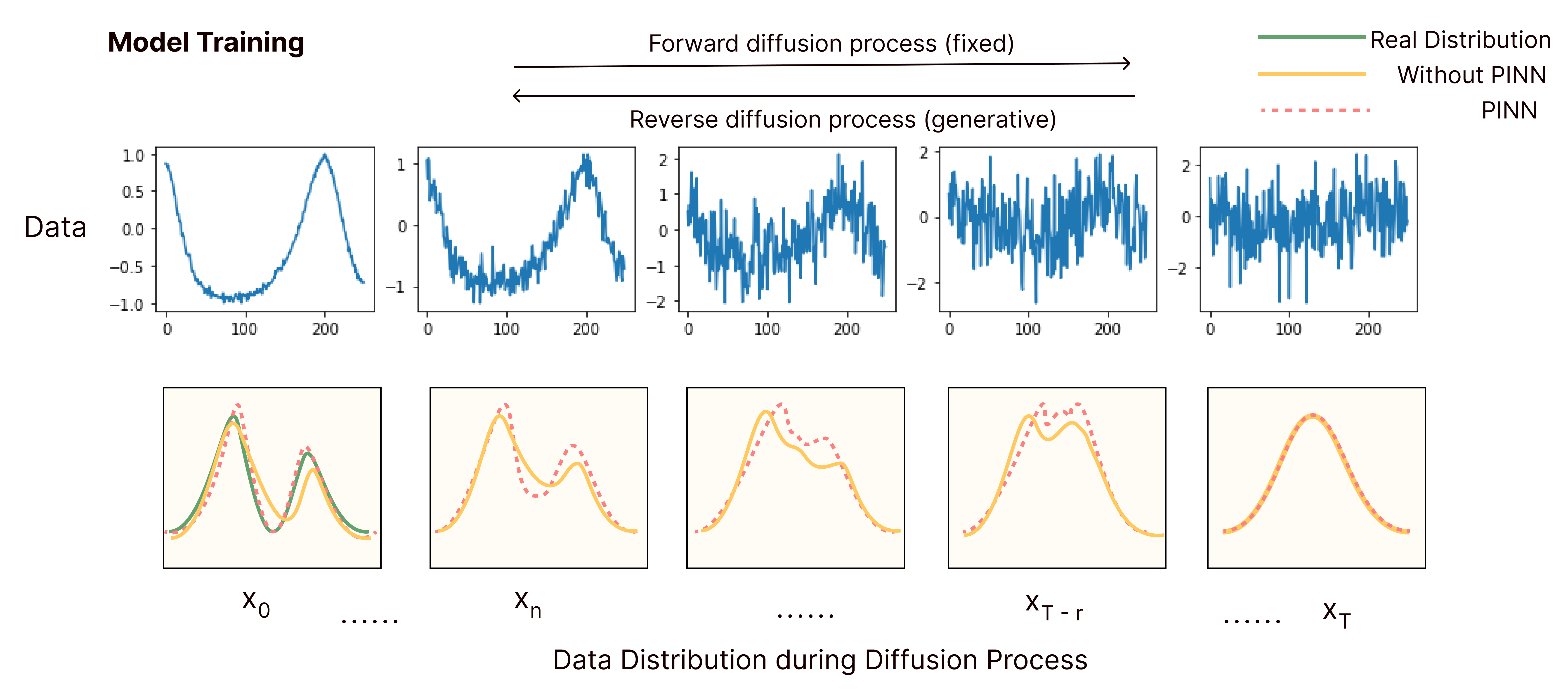 Model Training

Forward diffusion process (fixed)

Reverse diffusion process (generative)

Real Distribution
Without PINN
PINN

Data

1.0
0.5
0.0
−0.5
−1.0
0 100 200

1
0
−1
0 100 200

2
1
0
−1
−2
0 100 200

2
0
−2
0 100 200

2
0
−2
0 100 200

$x_0$ ...... $x_n$ ...... $x_{T-r}$ ...... $x_T$

Data Distribution during Diffusion Process